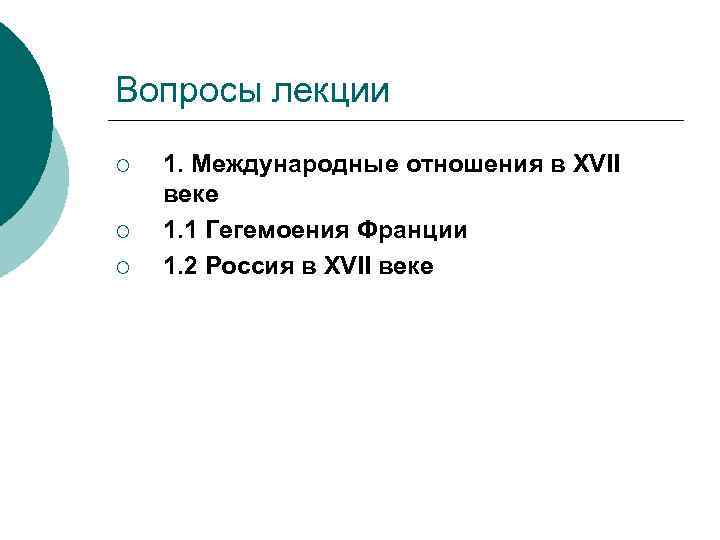 Вопросы лекции

1. Международные отношения в XVII веке
1.1 Гегемоения Франции
1.2 Россия в XVII веке